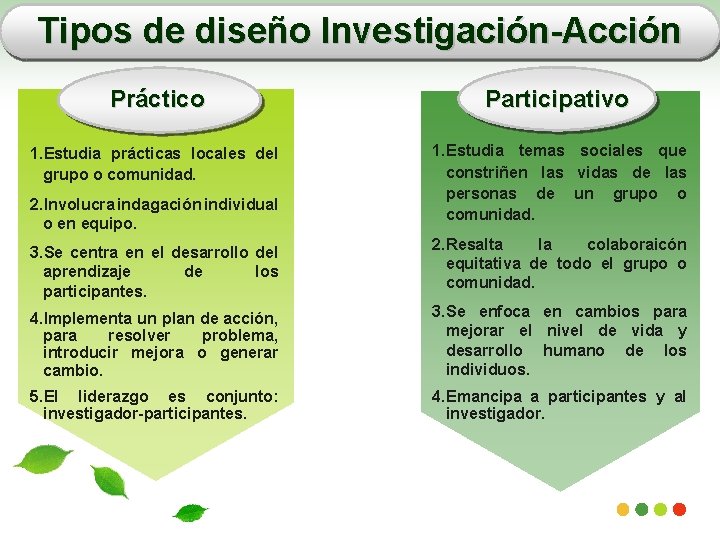 Tipos de diseño Investigación-Acción

Práctico

1.Estudia prácticas locales del grupo o comunidad.

2.Involucra indagación individual o en equipo.

3.Se centra en el desarrollo del aprendizaje de los participantes.

4.Implementa un plan de acción, para resolver problema, introducir mejora o generar cambio.

5.El liderazgo es conjunto: investigador-participantes.

Participativo

1.Estudia temas sociales que constriñen las vidas de las personas de un grupo o comunidad.

2.Resalta la colaboraicón equitativa de todo el grupo o comunidad.

3.Se enfoca en cambios para mejorar el nivel de vida y desarrollo humano de los individuos.

4.Emancipa a participantes y al investigador.